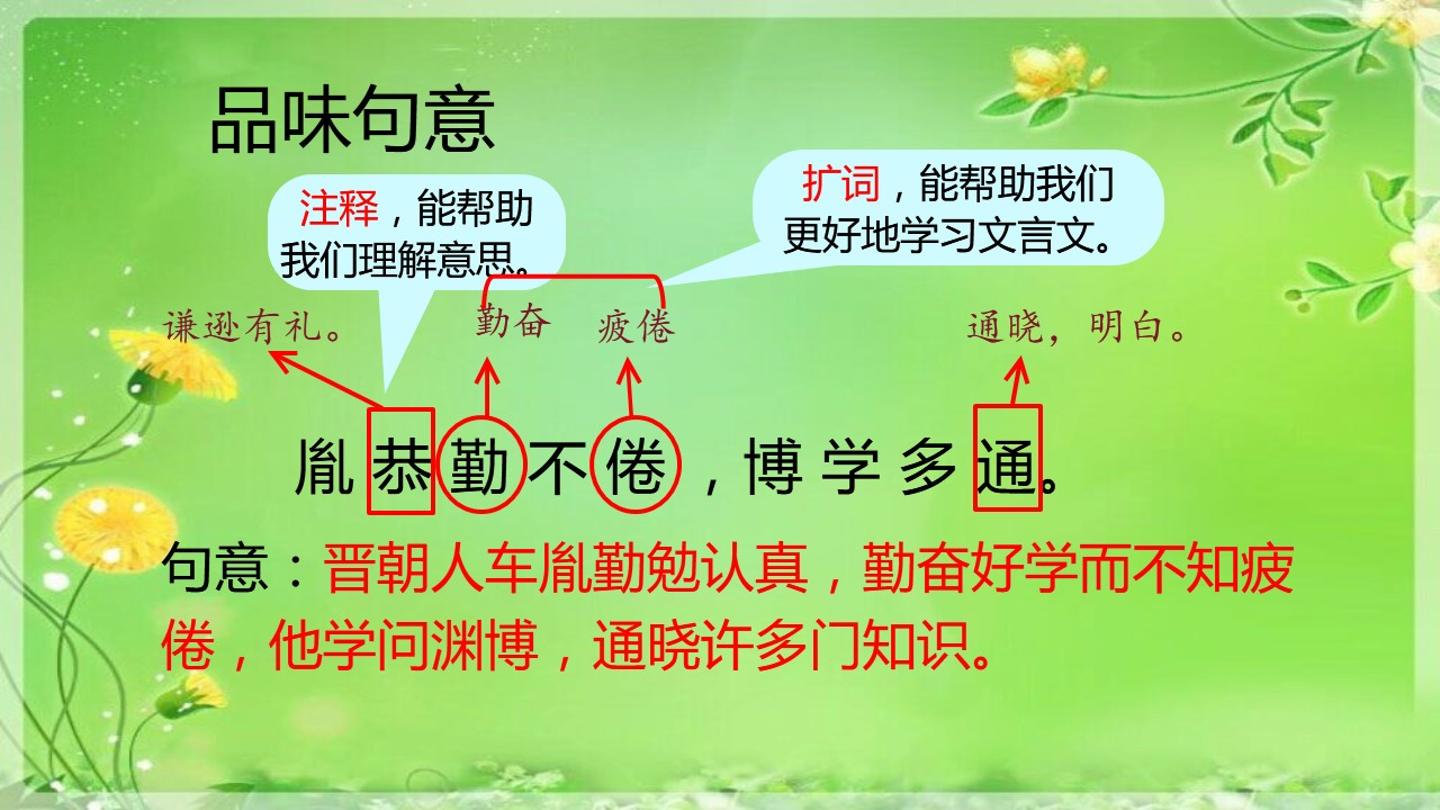 品味句意

注释，能帮助我们理解意思。

扩词，能帮助我们更好地学习文言文。

谦逊有礼。

勤奋

疲倦

通晓，明白。

胤恭勤不倦，博学多通。

句意：晋朝人车胤勤勉认真，勤奋好学而不知疲倦，他学问渊博，通晓许多门知识。